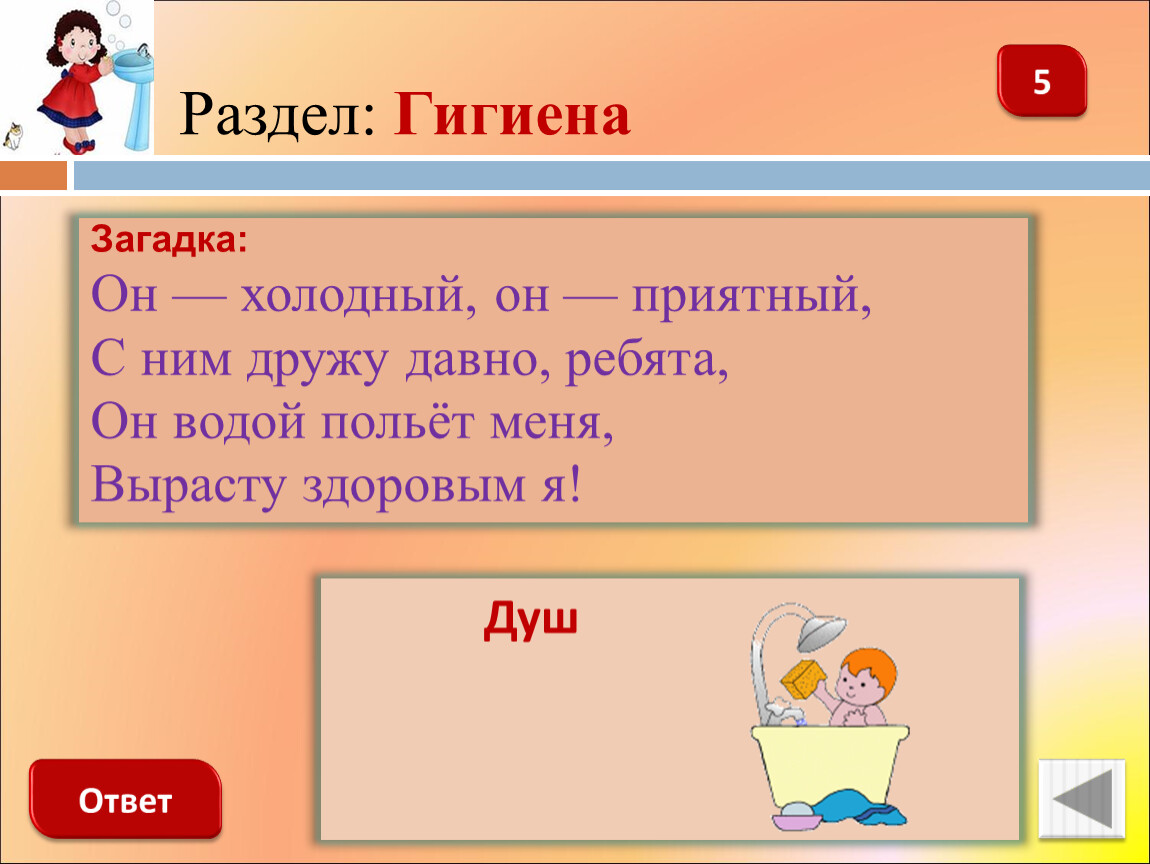 Раздел: Гигиена

5

Загадка:
Он — холодный, он — приятный,
С ним дружу давно, ребята,
Он водой польёт меня,
Вырасту здоровым я!

Душ

Ответ